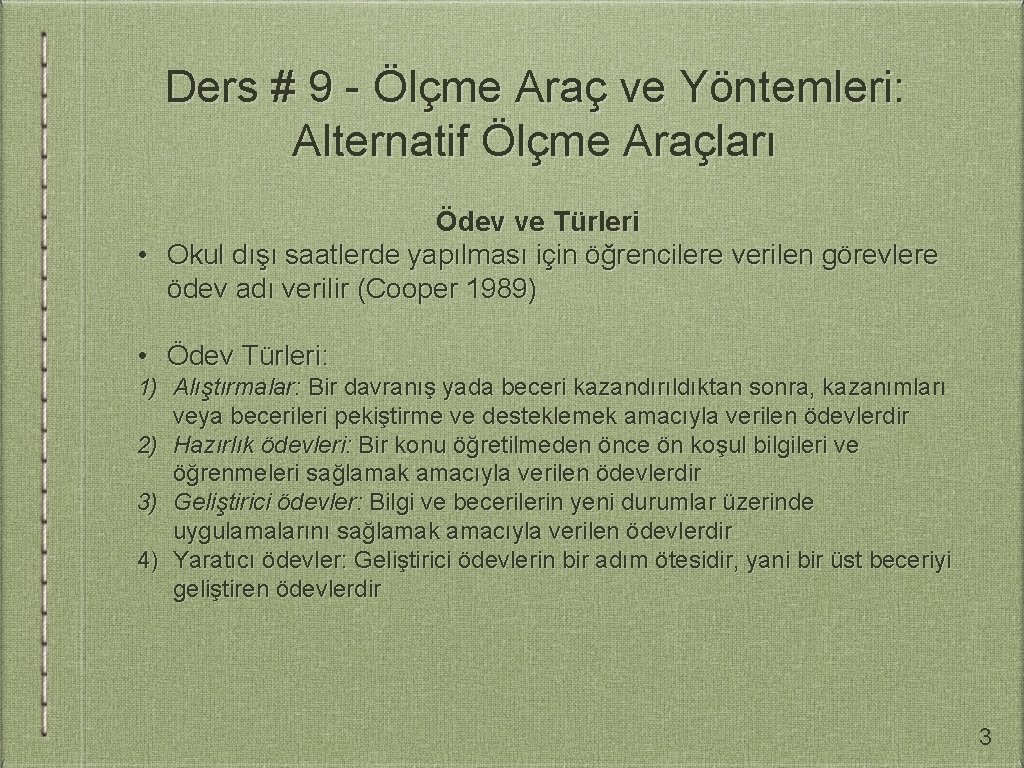 Ders # 9 - Ölçme Araç ve Yöntemleri: Alternatif Ölçme Araçları

Ödev ve Türleri

• Okul dışı saatlerde yapılması için öğrencilere verilen görevlere ödev adı verilir (Cooper 1989)

• Ödev Türleri:

1) Alıştırmalar: Bir davranış yada beceri kazandırıldıktan sonra, kazanımları veya becerileri pekiştirme ve desteklemek amacıyla verilen ödevlerdir
2) Hazırlık ödevleri: Bir konu öğretilmeden önce ön koşul bilgileri ve öğrenmeleri sağlamak amacıyla verilen ödevlerdir
3) Geliştirici ödevler: Bilgi ve becerilerin yeni durumlar üzerinde uygulamalarını sağlamak amacıyla verilen ödevlerdir
4) Yaratıcı ödevler: Geliştirici ödevlerin bir adım ötesidir, yani bir üst beceriyi geliştiren ödevlerdir

3